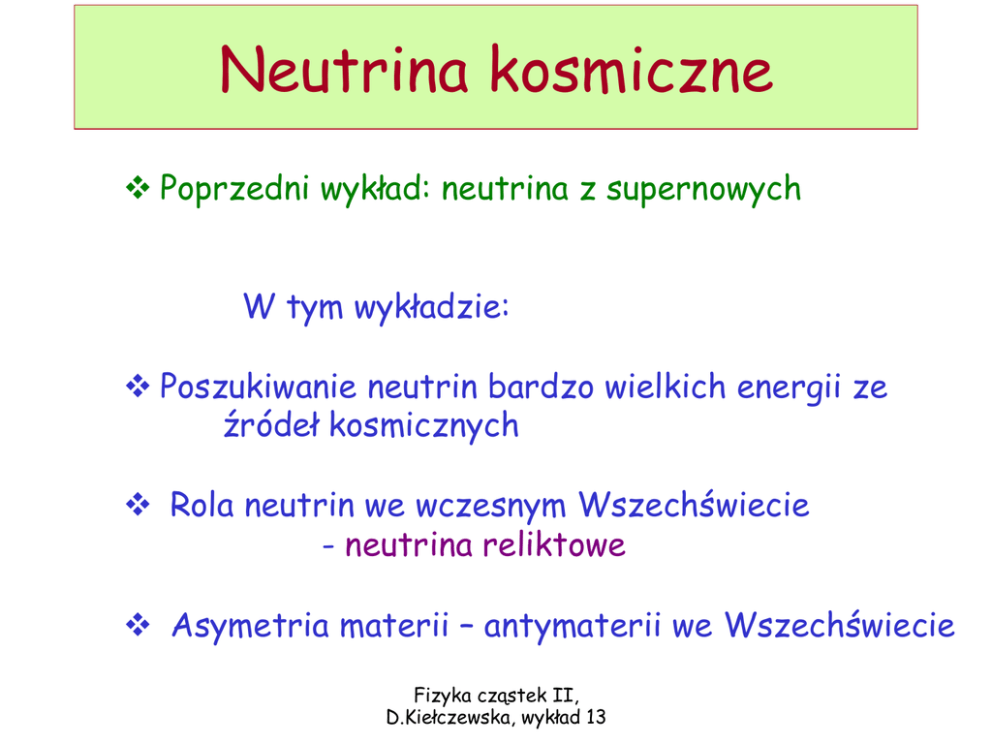 Neutrina kosmiczne

❖ Poprzedni wykład: neutrina z supernowych

W tym wykładzie:

❖ Poszukiwanie neutrin bardzo wielkich energii ze źródeł kosmicznych

❖ Rola neutrin we wczesnym Wszechświecie - neutrina reliktowe

❖ Asymetria materii – antymaterii we Wszechświecie

Fizyka cząstek II,
D.Kiełczewska, wykład 13